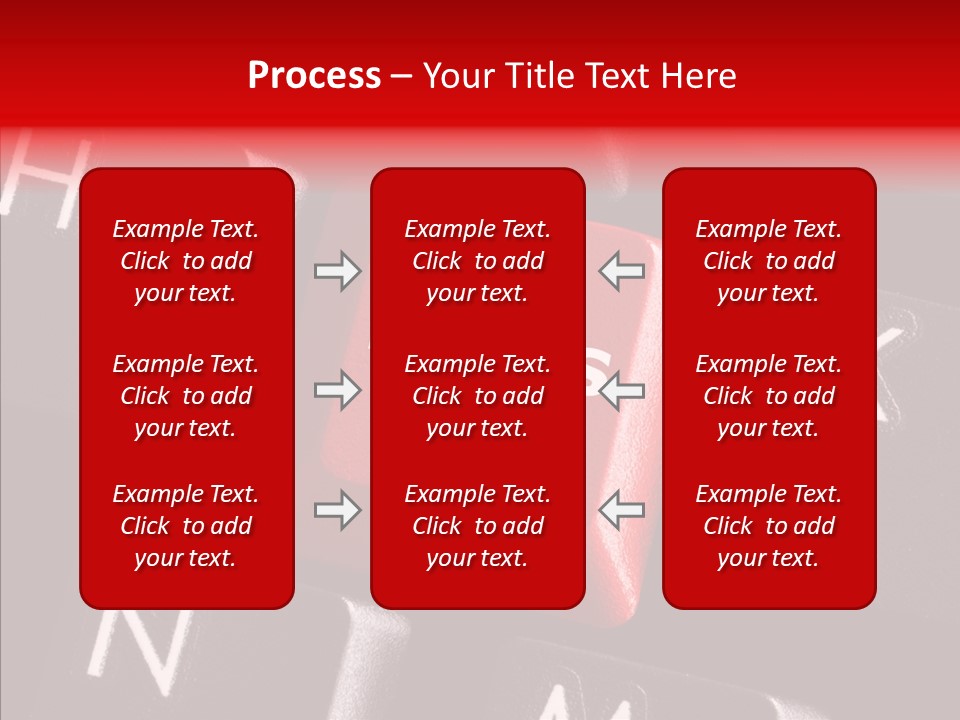 Process – Your Title Text Here

Example Text. Click to add your text.

Example Text. Click to add your text.

Example Text. Click to add your text.

Example Text. Click to add your text.

Example Text. Click to add your text.

Example Text. Click to add your text.

Example Text. Click to add your text.

Example Text. Click to add your text.

Example Text. Click to add your text.